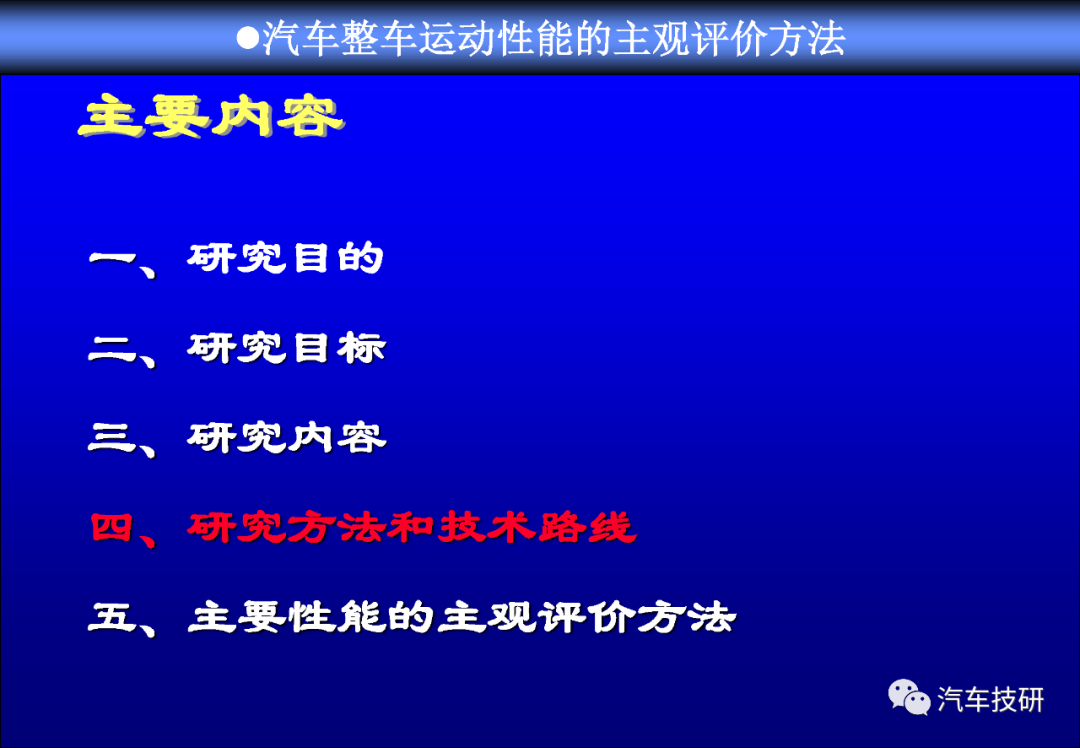 ●汽车整车运动性能的主观评价方法

主要内容

一、研究目的

二、研究目标

三、研究内容

四、研究方法和技术路线

五、主要性能的主观评价方法

汽车技研